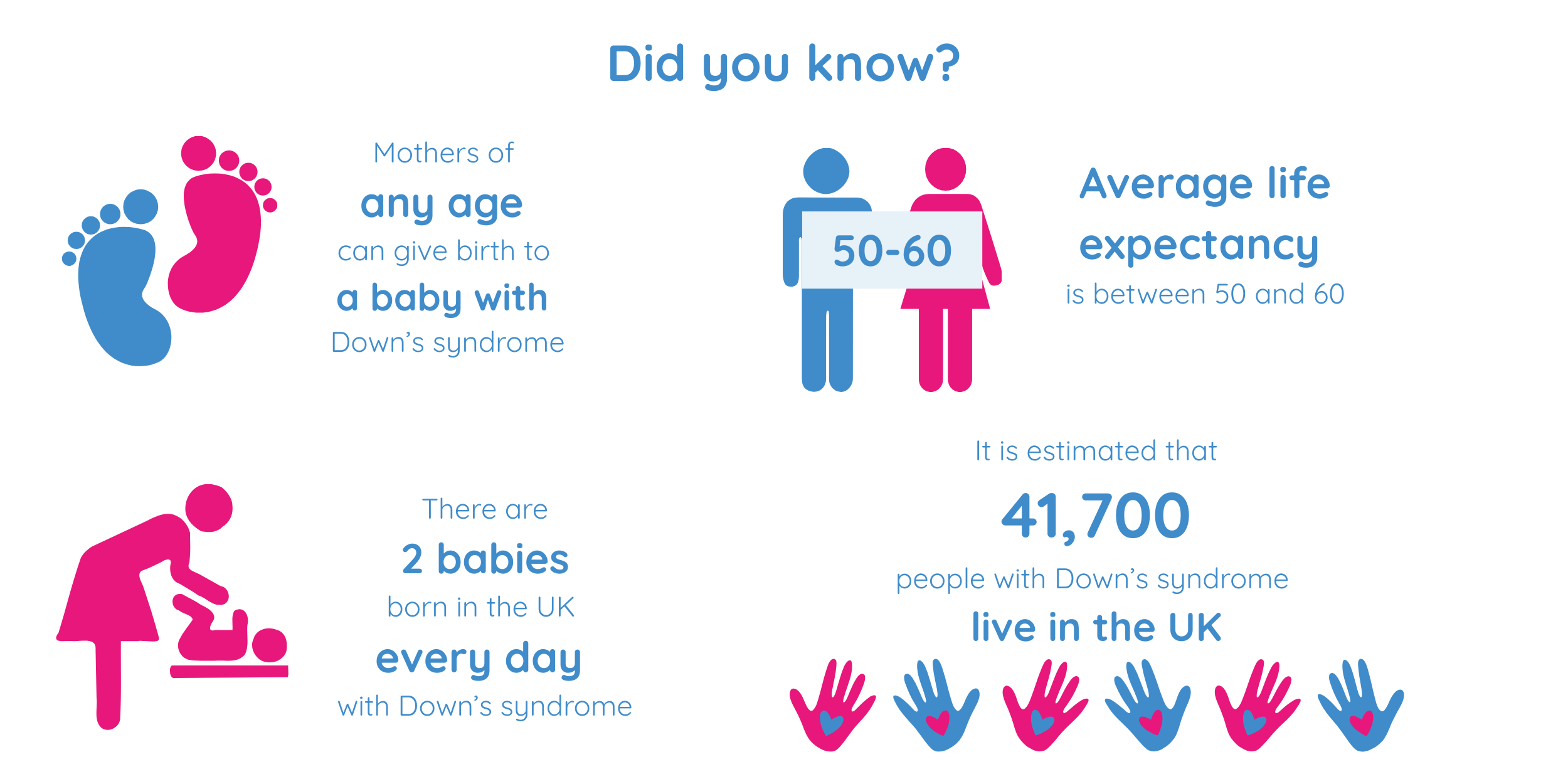 Did you know?

Mothers of
any age
can give birth to
a baby with
Down's syndrome

50-60

Average life expectancy
is between 50 and 60

There are
2 babies
born in the UK
every day
with Down's syndrome

It is estimated that
41,700
people with Down's syndrome
live in the UK